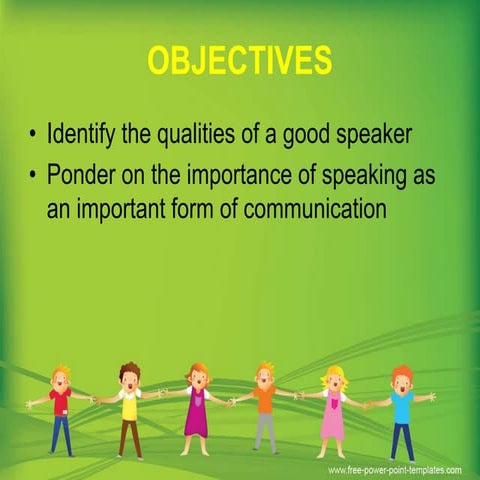 OBJECTIVES

• Identify the qualities of a good speaker
• Ponder on the importance of speaking as an important form of communication

www.free-power-point-templates.com